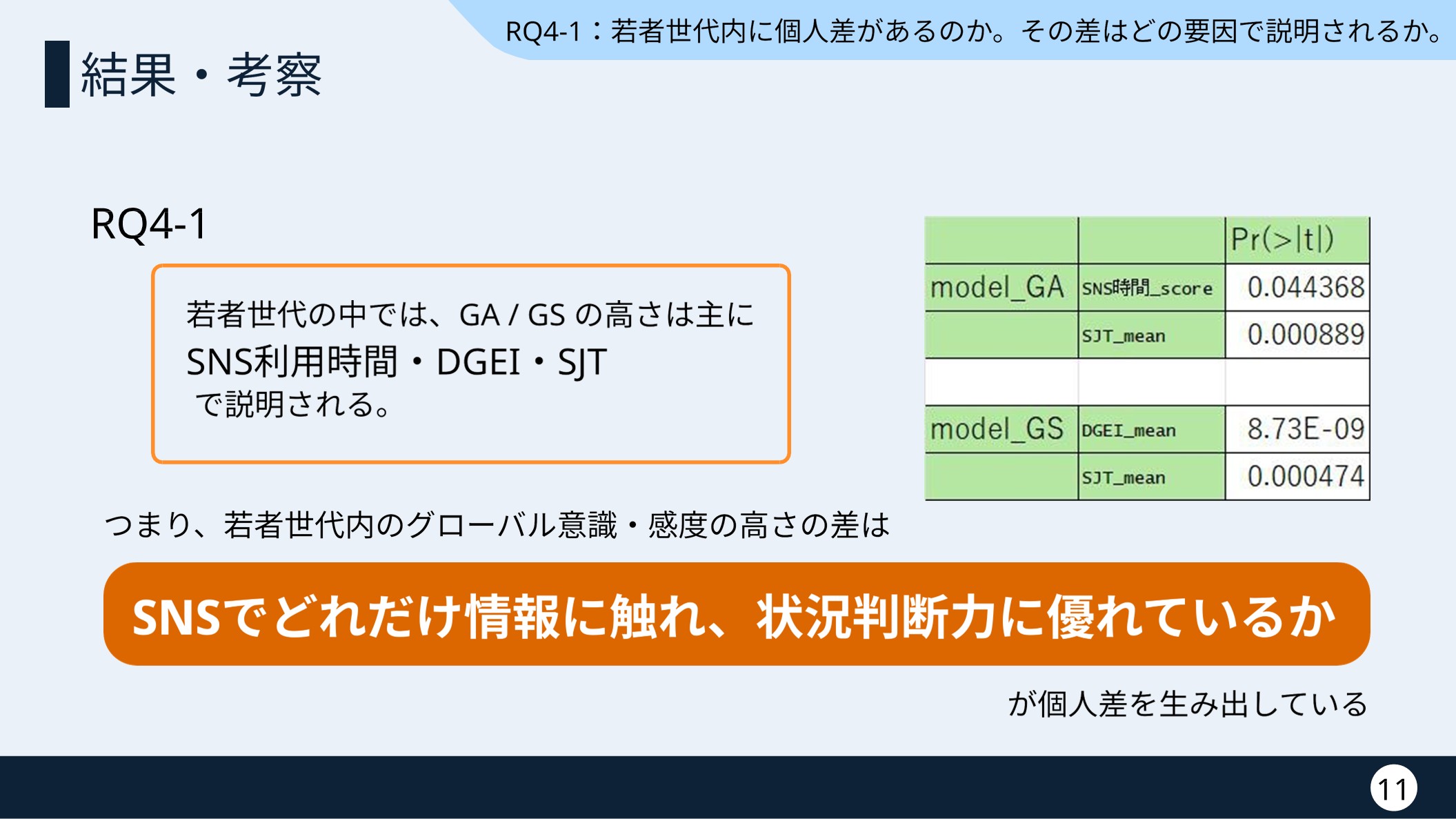 RQ4-1：若者世代内に個人差があるのか。その差はどの要因で説明されるか。

結果・考察

RQ4-1

若者世代の中では、GA / GS の高さは主に SNS利用時間・DGEI・SJT で説明される。

| | | Pr(>\|t\|) |
|---|---|---|
| model_GA | SNS時間_score | 0.044368 |
| | SJT_mean | 0.000889 |
| | | |
| model_GS | DGEI_mean | 8.73E-09 |
| | SJT_mean | 0.000474 |

つまり、若者世代内のグローバル意識・感度の高さの差は

SNSでどれだけ情報に触れ、状況判断力に優れているか

が個人差を生み出している

11